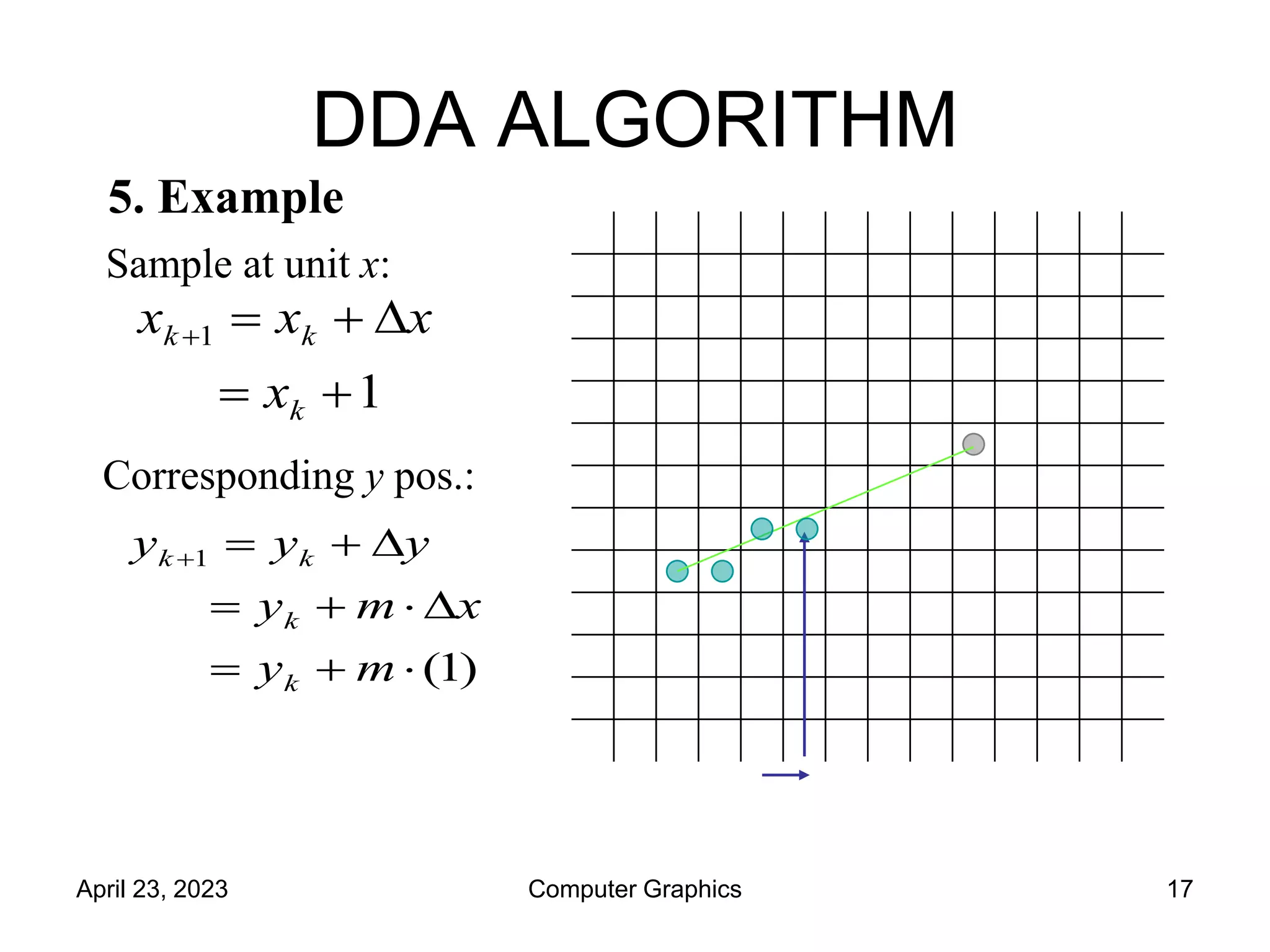 DDA ALGORITHM

5. Example

Sample at unit $x$:

$x_{k+1} = x_k + \Delta x$

$= x_k + 1$

Corresponding $y$ pos.:

$y_{k+1} = y_k + \Delta y$

$= y_k + m \cdot \Delta x$

$= y_k + m \cdot (1)$

April 23, 2023

Computer Graphics

17